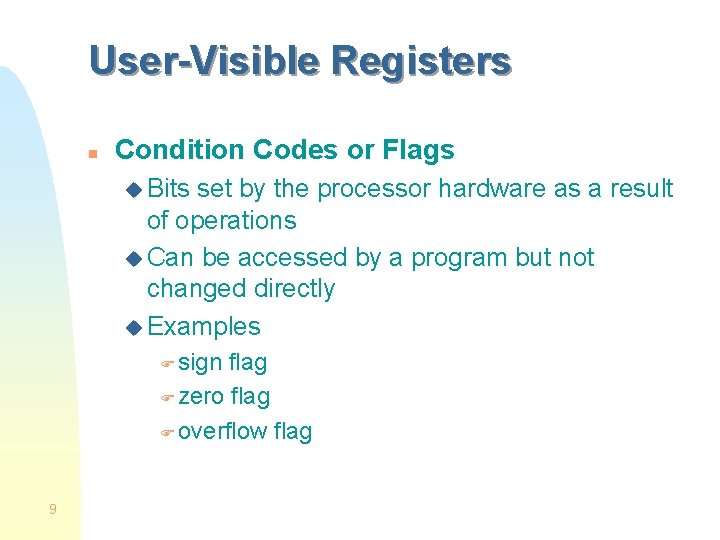 User-Visible Registers

Condition Codes or Flags

Bits set by the processor hardware as a result of operations

Can be accessed by a program but not changed directly

Examples

sign flag

zero flag

overflow flag

9